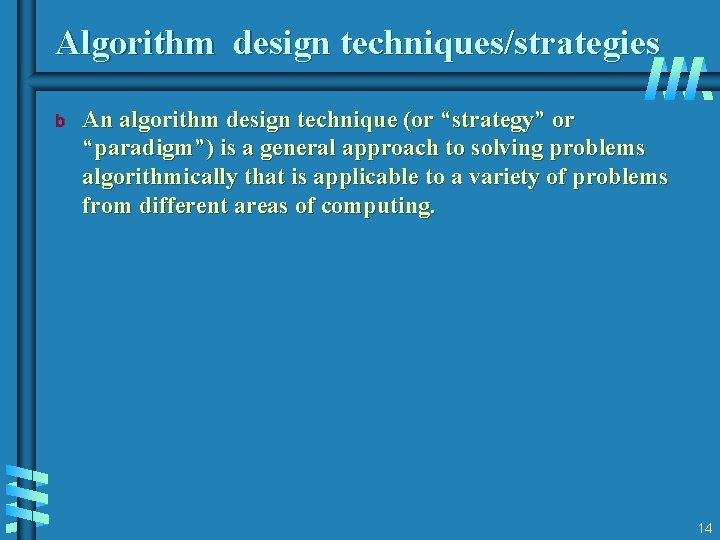 Algorithm design techniques/strategies

b An algorithm design technique (or “strategy” or “paradigm”) is a general approach to solving problems algorithmically that is applicable to a variety of problems from different areas of computing.

14